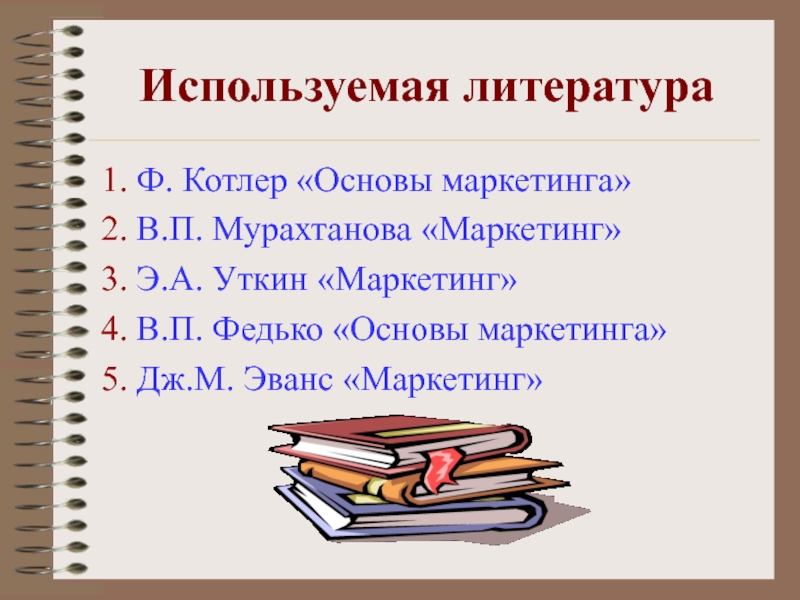 Используемая литература

1. Ф. Котлер «Основы маркетинга»
2. В.П. Мурахтанова «Маркетинг»
3. Э.А. Уткин «Маркетинг»
4. В.П. Федько «Основы маркетинга»
5. Дж.М. Эванс «Маркетинг»